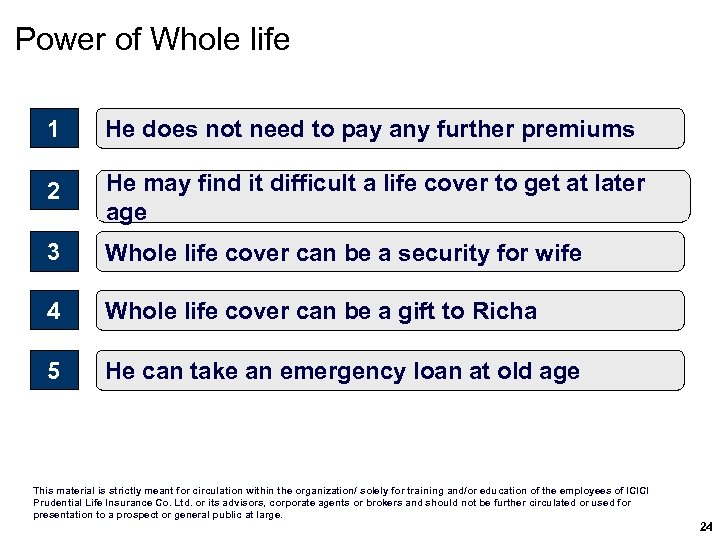 Power of Whole life

1 He does not need to pay any further premiums

2 He may find it difficult a life cover to get at later age

3 Whole life cover can be a security for wife

4 Whole life cover can be a gift to Richa

5 He can take an emergency loan at old age

This material is strictly meant for circulation within the organization/ solely for training and/or education of the employees of ICICI Prudential Life Insurance Co. Ltd. or its advisors, corporate agents or brokers and should not be further circulated or used for presentation to a prospect or general public at large.

24